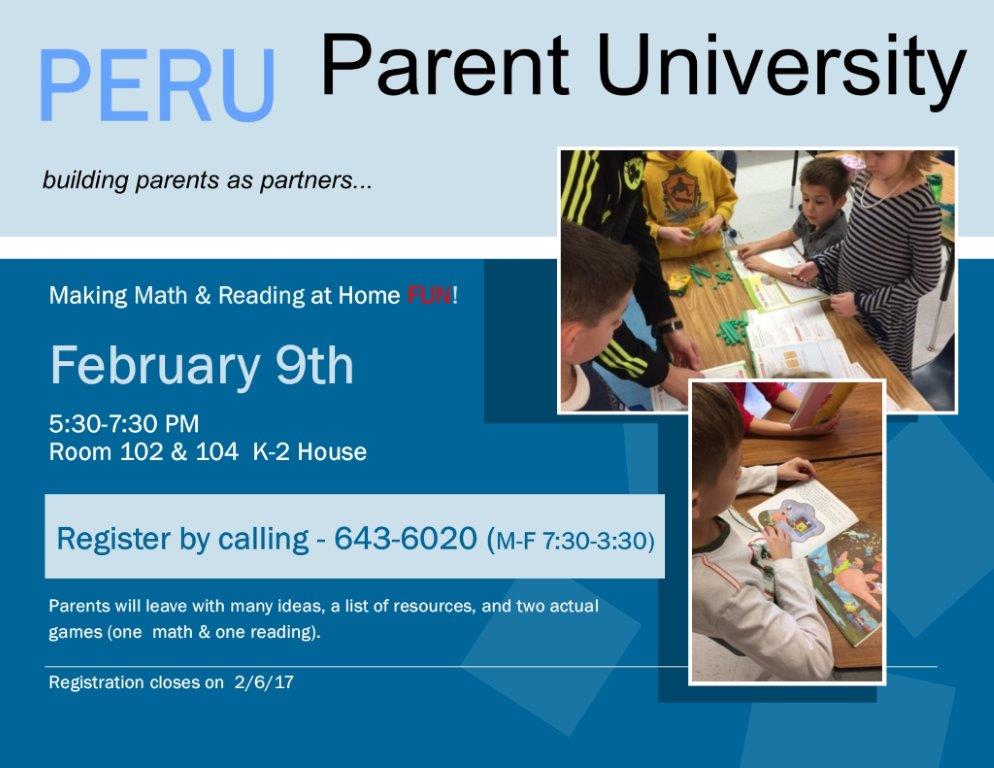 PERU Parent University

building parents as partners...

Making Math & Reading at Home FUN!

February 9th

5:30-7:30 PM
Room 102 & 104 K-2 House

Register by calling - 643-6020 (M-F 7:30-3:30)

Parents will leave with many ideas, a list of resources, and two actual games (one math & one reading).

Registration closes on 2/6/17